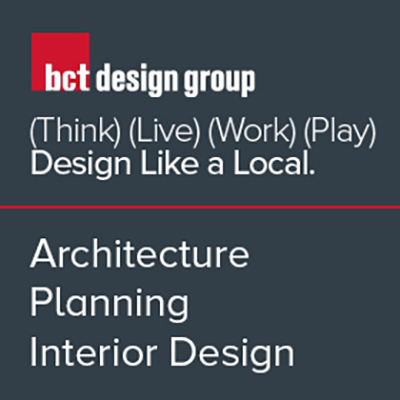 bct design group

(Think) (Live) (Work) (Play)
Design Like a Local.

Architecture
Planning
Interior Design